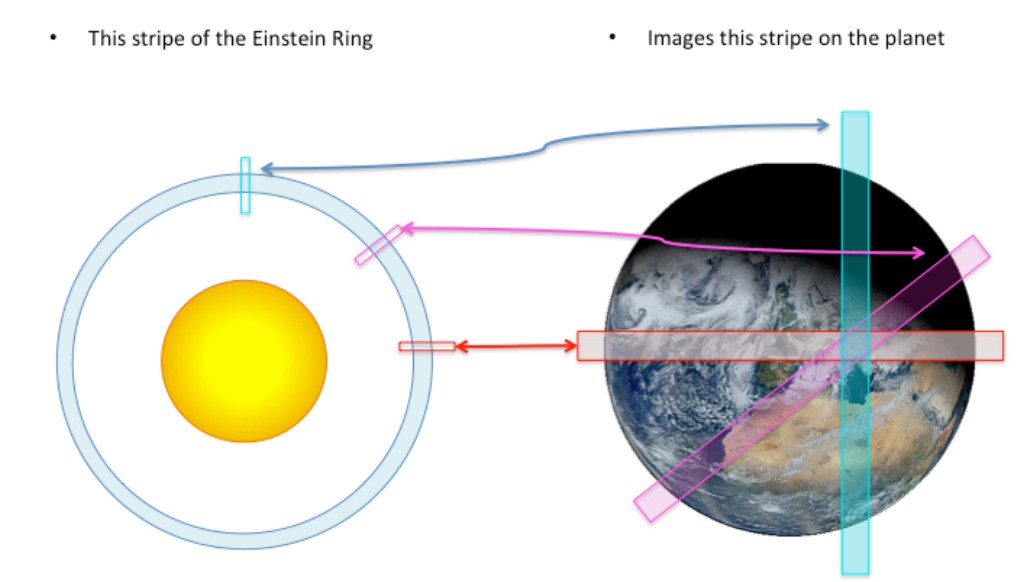 • This stripe of the Einstein Ring

• Images this stripe on the planet